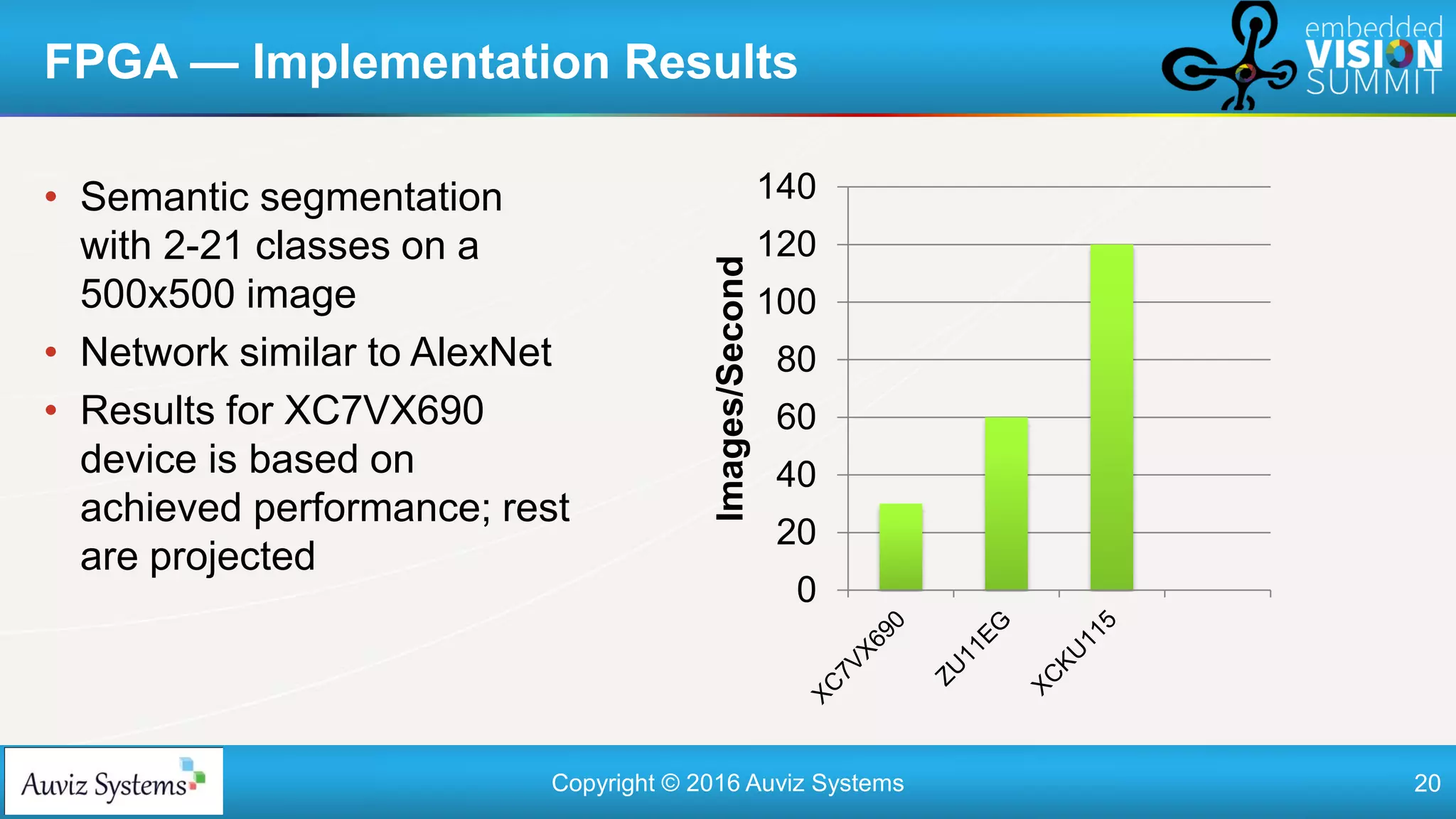 FPGA — Implementation Results

embedded VISION SUMMIT

• Semantic segmentation with 2-21 classes on a 500x500 image
• Network similar to AlexNet
• Results for XC7VX690 device is based on achieved performance; rest are projected

Images/Second

140
120
100
80
60
40
20
0

XC7VX690
ZU11EG
XCKU115

Auviz Systems

Copyright © 2016 Auviz Systems

20